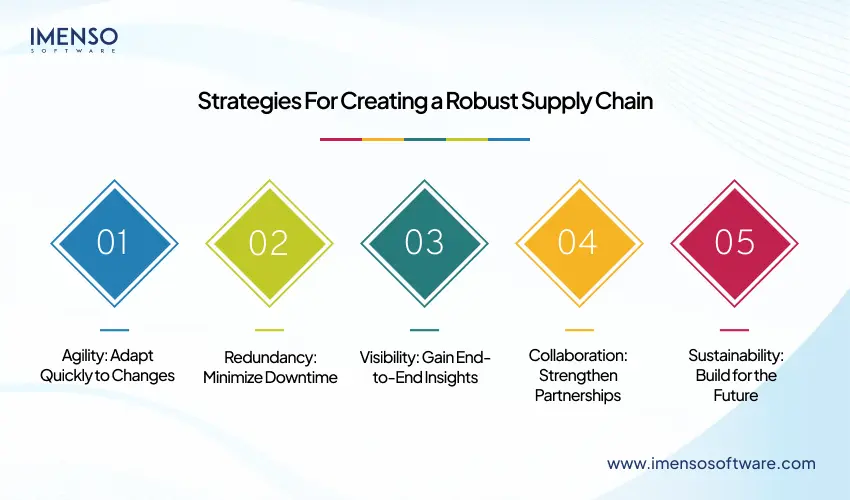 IMENSO
SOFTWARE

Strategies For Creating a Robust Supply Chain

01

Agility: Adapt Quickly to Changes

02

Redundancy: Minimize Downtime

03

Visibility: Gain End-to-End Insights

04

Collaboration: Strengthen Partnerships

05

Sustainability: Build for the Future

www.imensosoftware.com